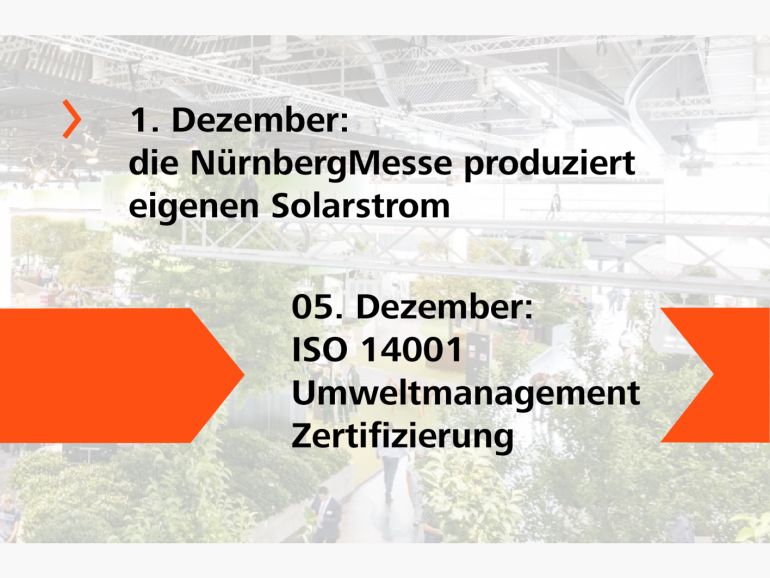 1. Dezember:
die NürnbergMesse produziert eigenen Solarstrom

05. Dezember:
ISO 14001
Umweltmanagement
Zertifizierung